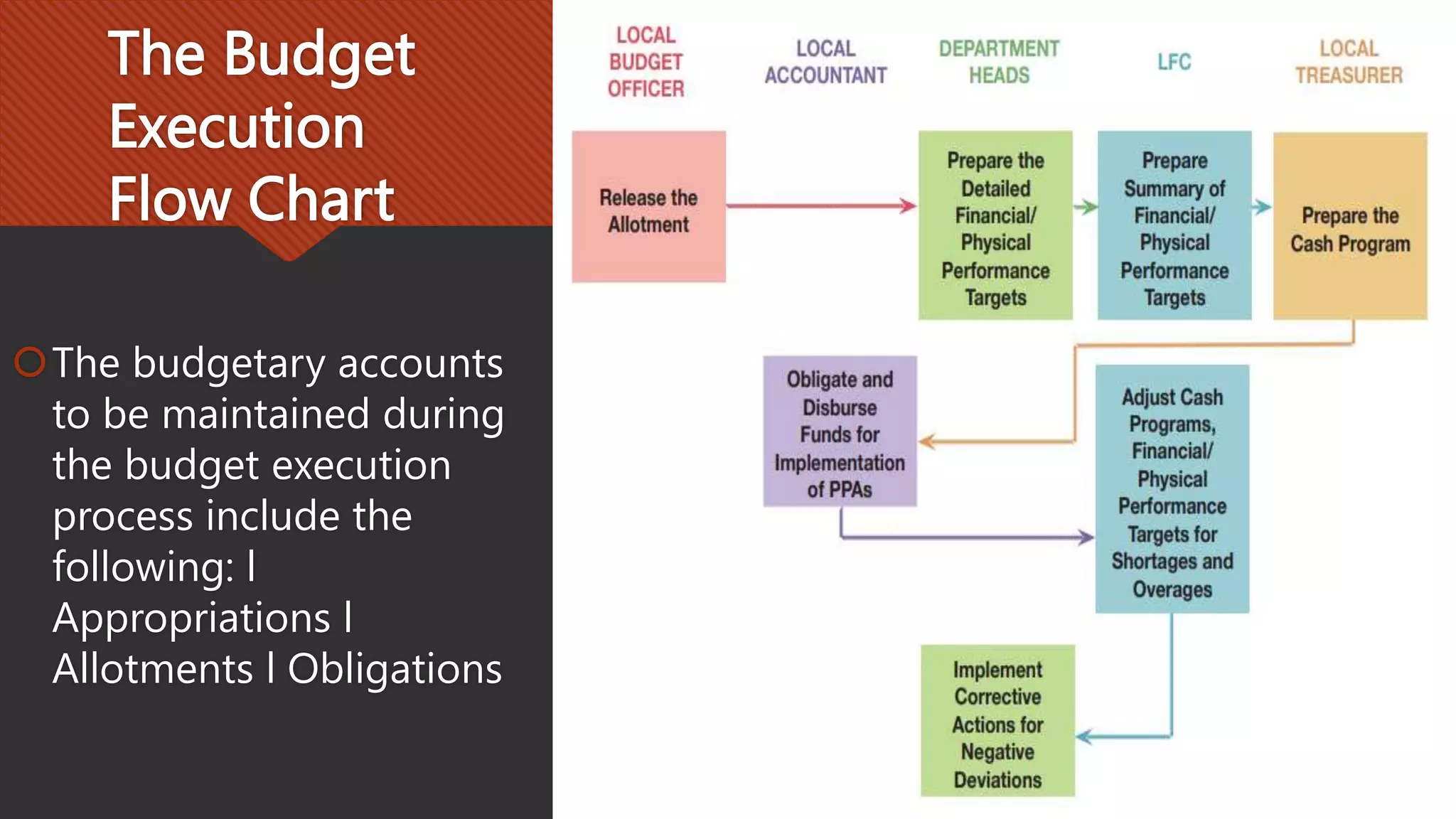 The Budget Execution Flow Chart

The budgetary accounts to be maintained during the budget execution process include the following: l Appropriations l Allotments l Obligations

LOCAL BUDGET OFFICER

LOCAL ACCOUNTANT

DEPARTMENT HEADS

LFC

LOCAL TREASURER

Release the Allotment

Prepare the Detailed Financial/ Physical Performance Targets

Prepare Summary of Financial/ Physical Performance Targets

Prepare the Cash Program

Obligate and Disburse Funds for Implementation of PPAs

Adjust Cash Programs, Financial/ Physical Performance Targets for Shortages and Overages

Implement Corrective Actions for Negative Deviations